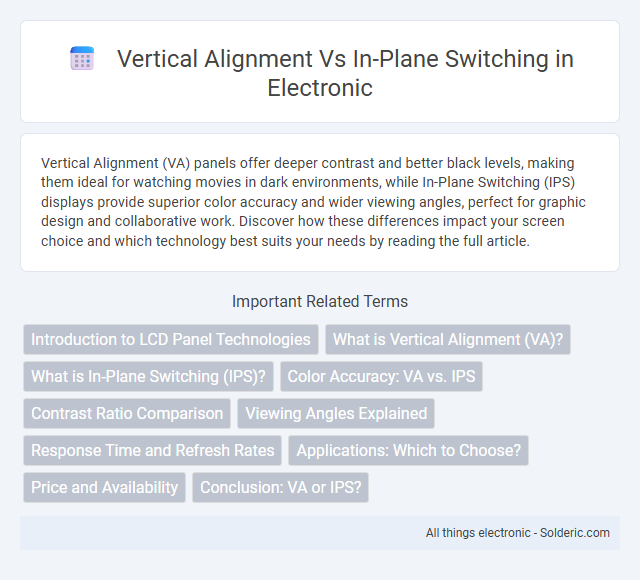 Vertical Alignment Vs In-Plane Switching in Electronic

Vertical Alignment (VA) panels offer deeper contrast and better black levels, making them ideal for watching movies in dark environments, while In-Plane Switching (IPS) displays provide superior color accuracy and wider viewing angles, perfect for graphic design and collaborative work. Discover how these differences impact your screen choice and which technology best suits your needs by reading the full article.

Important Related Terms

Introduction to LCD Panel Technologies
What is Vertical Alignment (VA)?
What is In-Plane Switching (IPS)?
Color Accuracy: VA vs. IPS
Contrast Ratio Comparison
Viewing Angles Explained
Response Time and Refresh Rates
Applications: Which to Choose?
Price and Availability
Conclusion: VA or IPS?

All things electronic - Solderic.com